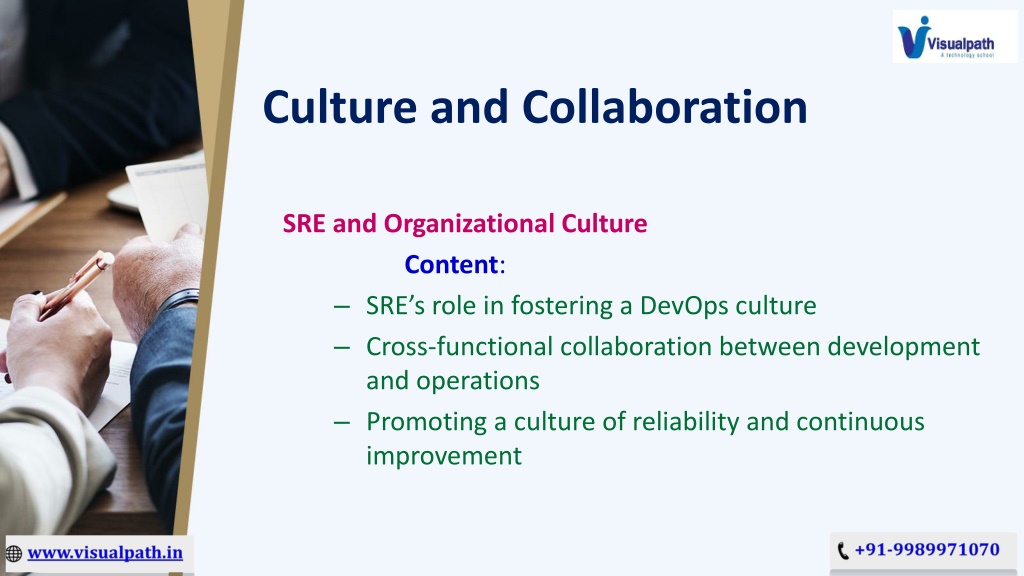 Visualpath
A technology school

Culture and Collaboration

SRE and Organizational Culture

Content:

– SRE's role in fostering a DevOps culture
– Cross-functional collaboration between development and operations
– Promoting a culture of reliability and continuous improvement

www.visualpath.in

+91-9989971070